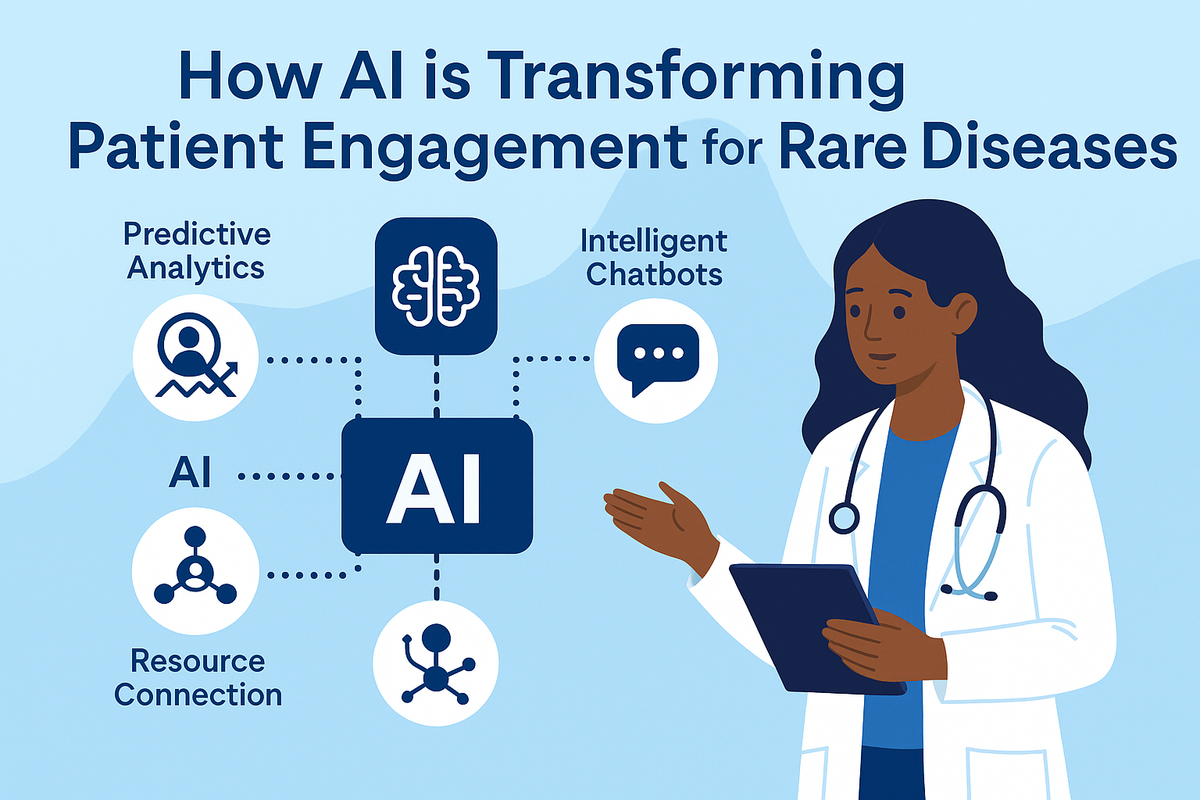 How AI is Transforming Patient Engagement for Rare Diseases

Predictive Analytics

Intelligent Chatbots

AI

AI

Resource Connection